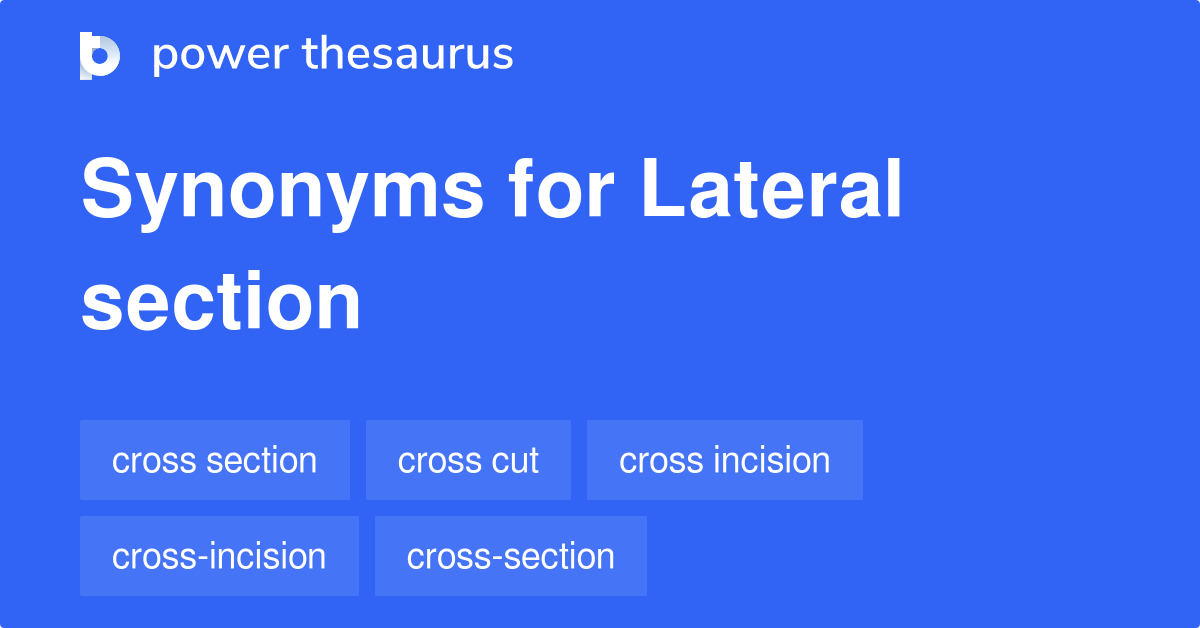 power thesaurus

Synonyms for Lateral section

cross section
cross cut
cross incision
cross-incision
cross-section